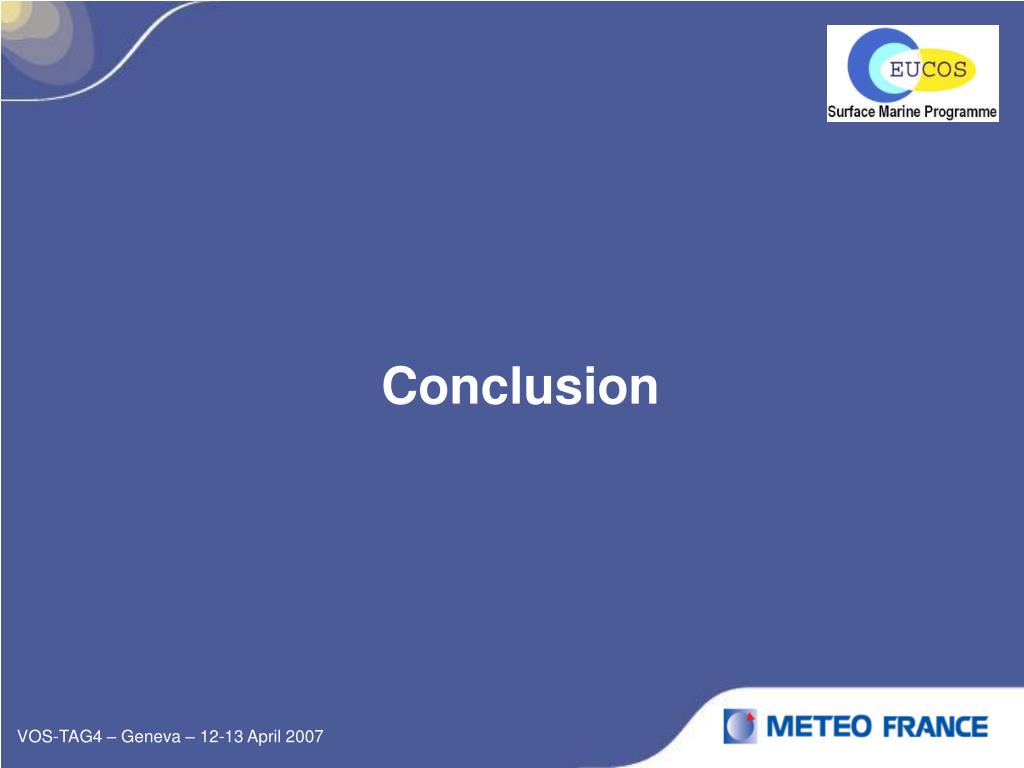 EUCOS
Surface Marine Programme

Conclusion

VOS-TAG4 – Geneva – 12-13 April 2007

METEO FRANCE